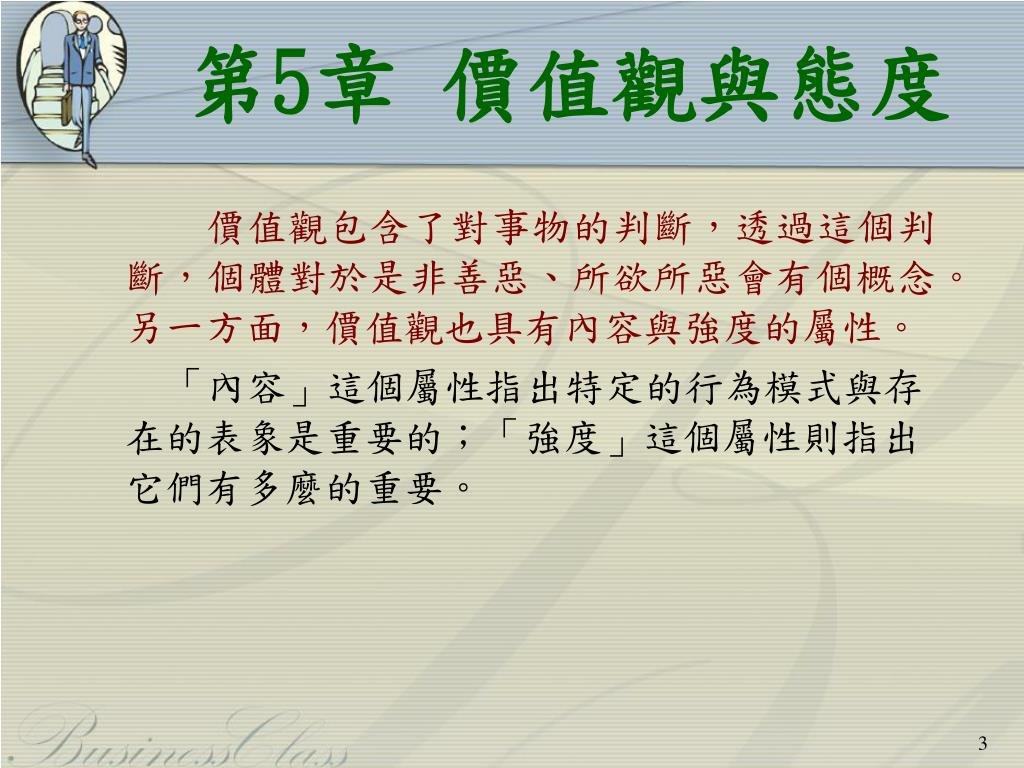 第5章 價值觀與態度

價值觀包含了對事物的判斷，透過這個判斷，個體對於是非善惡、所欲所惡會有個概念。另一方面，價值觀也具有內容與強度的屬性。

「內容」這個屬性指出特定的行為模式與存在的表象是重要的；「強度」這個屬性則指出它們有多麼的重要。

BusinessClass

3